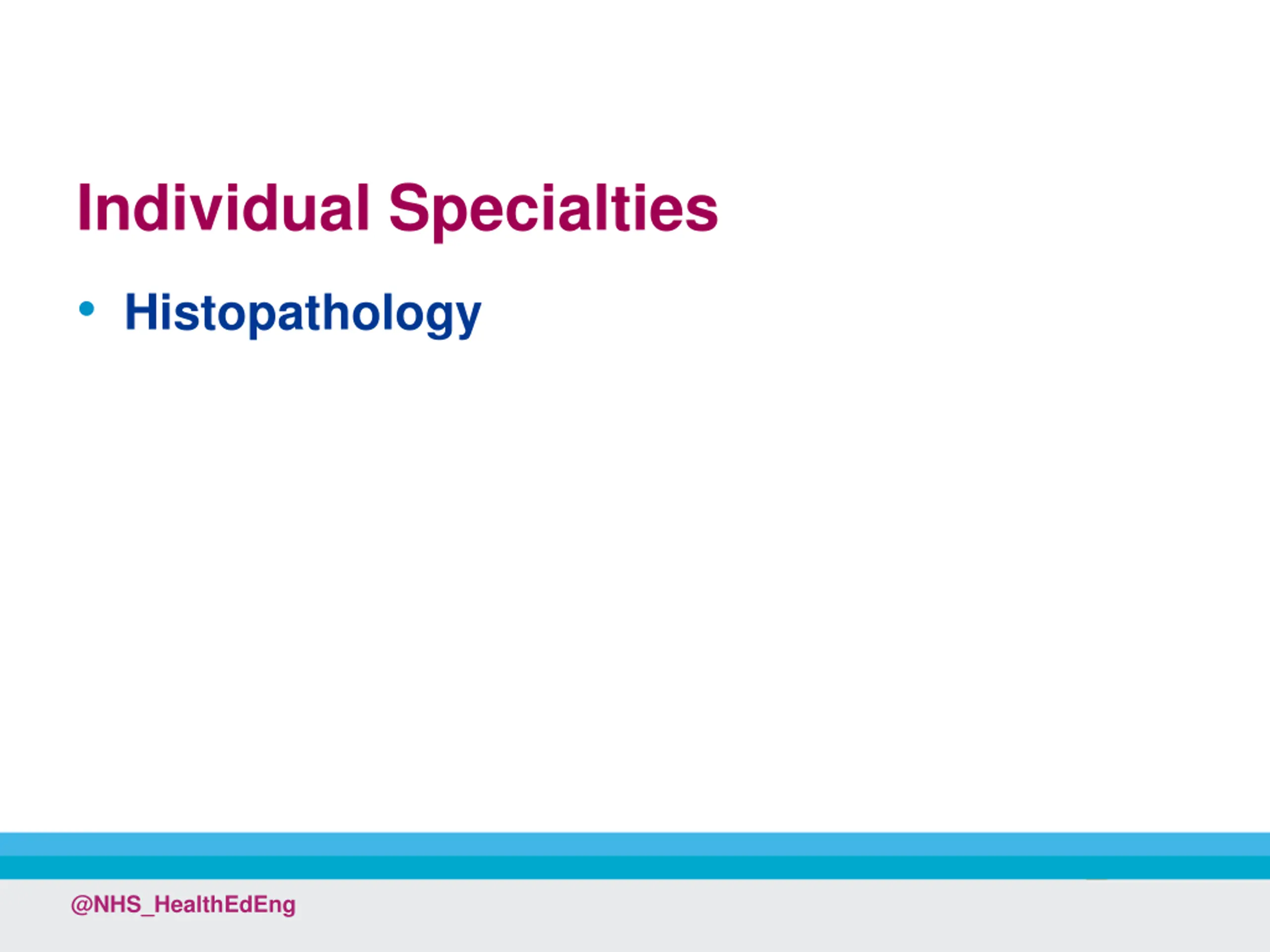 Individual Specialties

• Histopathology

@NHS_HealthEdEng